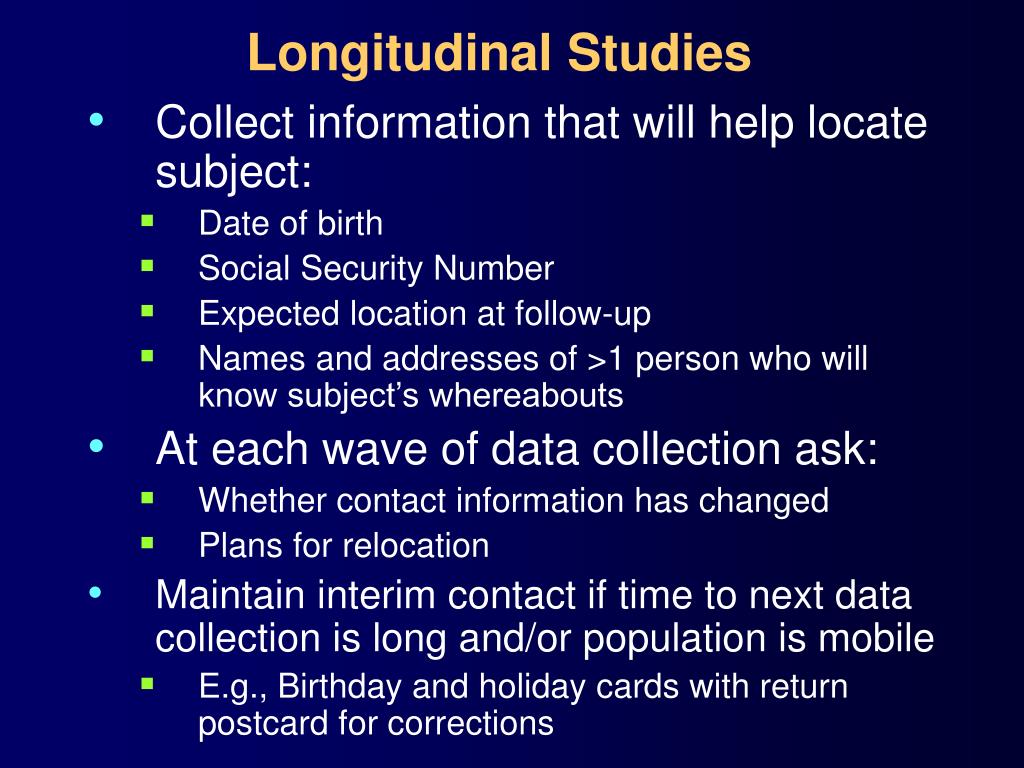 Longitudinal Studies

• Collect information that will help locate subject:
  ▪ Date of birth
  ▪ Social Security Number
  ▪ Expected location at follow-up
  ▪ Names and addresses of >1 person who will know subject’s whereabouts
• At each wave of data collection ask:
  ▪ Whether contact information has changed
  ▪ Plans for relocation
• Maintain interim contact if time to next data collection is long and/or population is mobile
  ▪ E.g., Birthday and holiday cards with return postcard for corrections